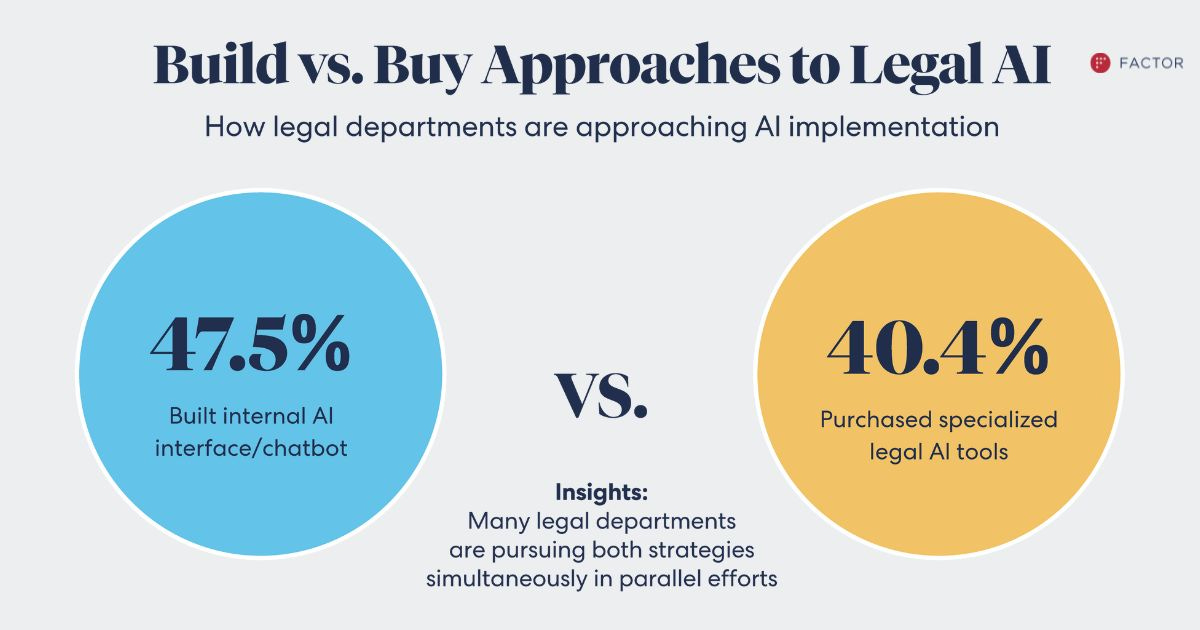 Build vs. Buy Approaches to Legal AI

FACTOR

How legal departments are approaching AI implementation

47.5%

Built internal AI interface/chatbot

VS.

40.4%

Purchased specialized legal AI tools

Insights:
Many legal departments are pursuing both strategies simultaneously in parallel efforts